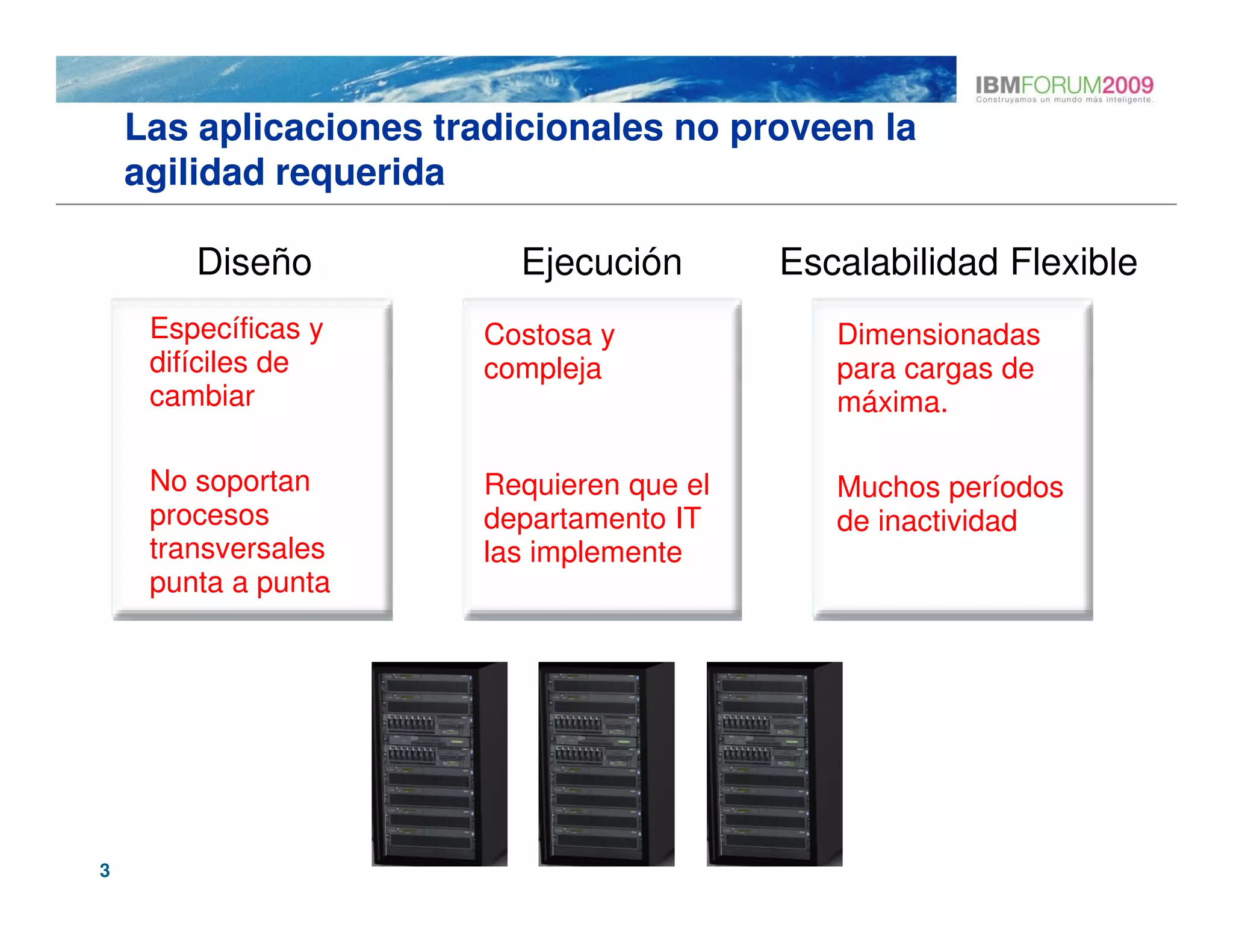 IBMFORUM2009
Construyamos un mundo más inteligente.

Las aplicaciones tradicionales no proveen la agilidad requerida

Diseño

Específicas y difíciles de cambiar

No soportan procesos transversales punta a punta

Ejecución

Costosa y compleja

Requieren que el departamento IT las implemente

Escalabilidad Flexible

Dimensionadas para cargas de máxima.

Muchos períodos de inactividad

3